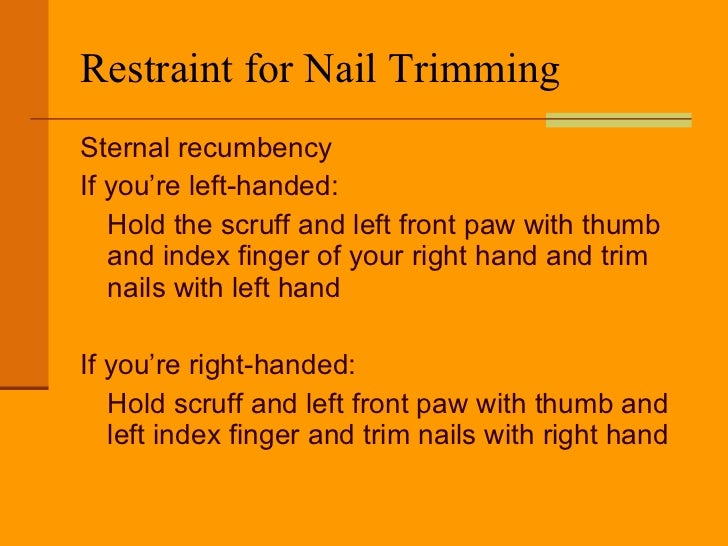 Restraint for Nail Trimming

Sternal recumbency

If you’re left-handed:

Hold the scruff and left front paw with thumb and index finger of your right hand and trim nails with left hand

If you’re right-handed:

Hold scruff and left front paw with thumb and left index finger and trim nails with right hand